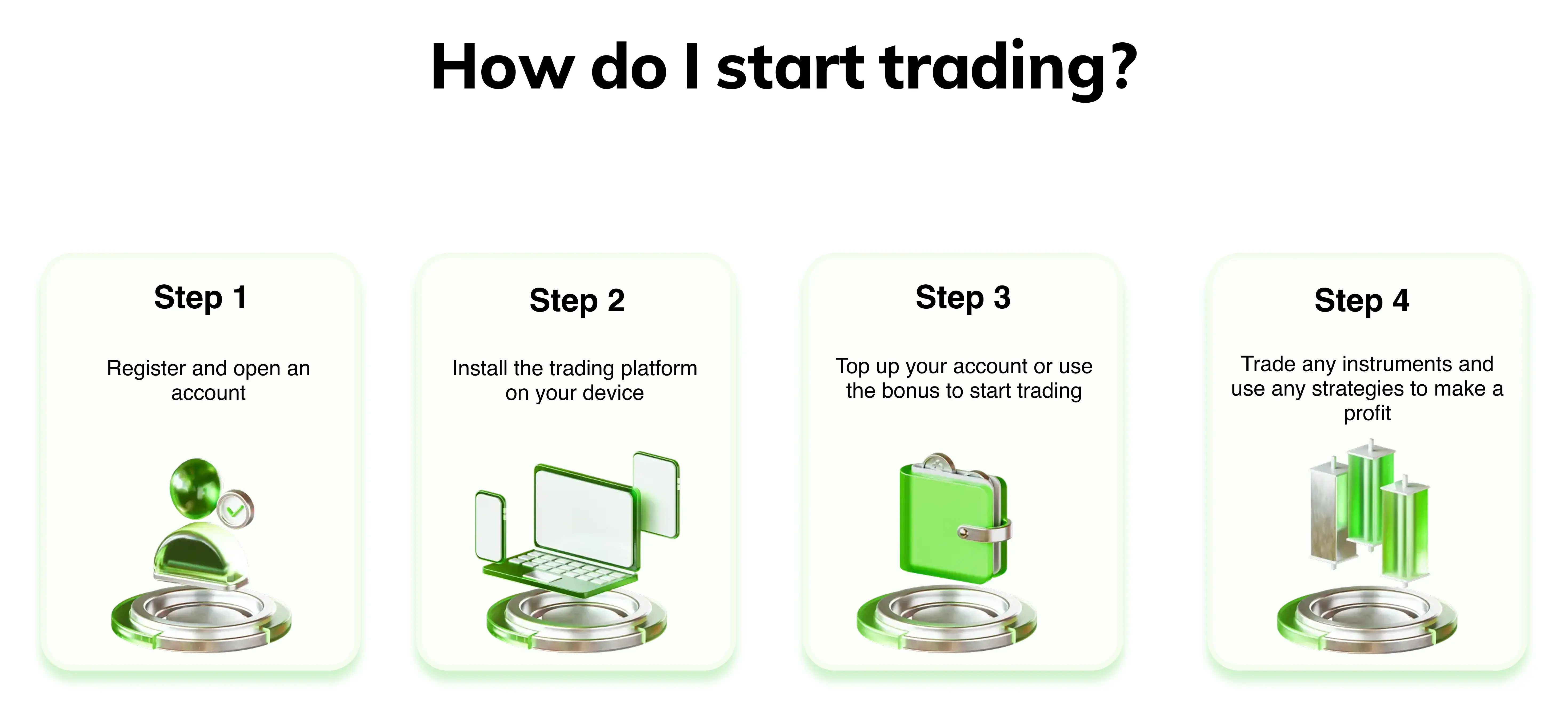 How do I start trading?

Step 1

Register and open an account

Step 2

Install the trading platform on your device

Step 3

Top up your account or use the bonus to start trading

Step 4

Trade any instruments and use any strategies to make a profit